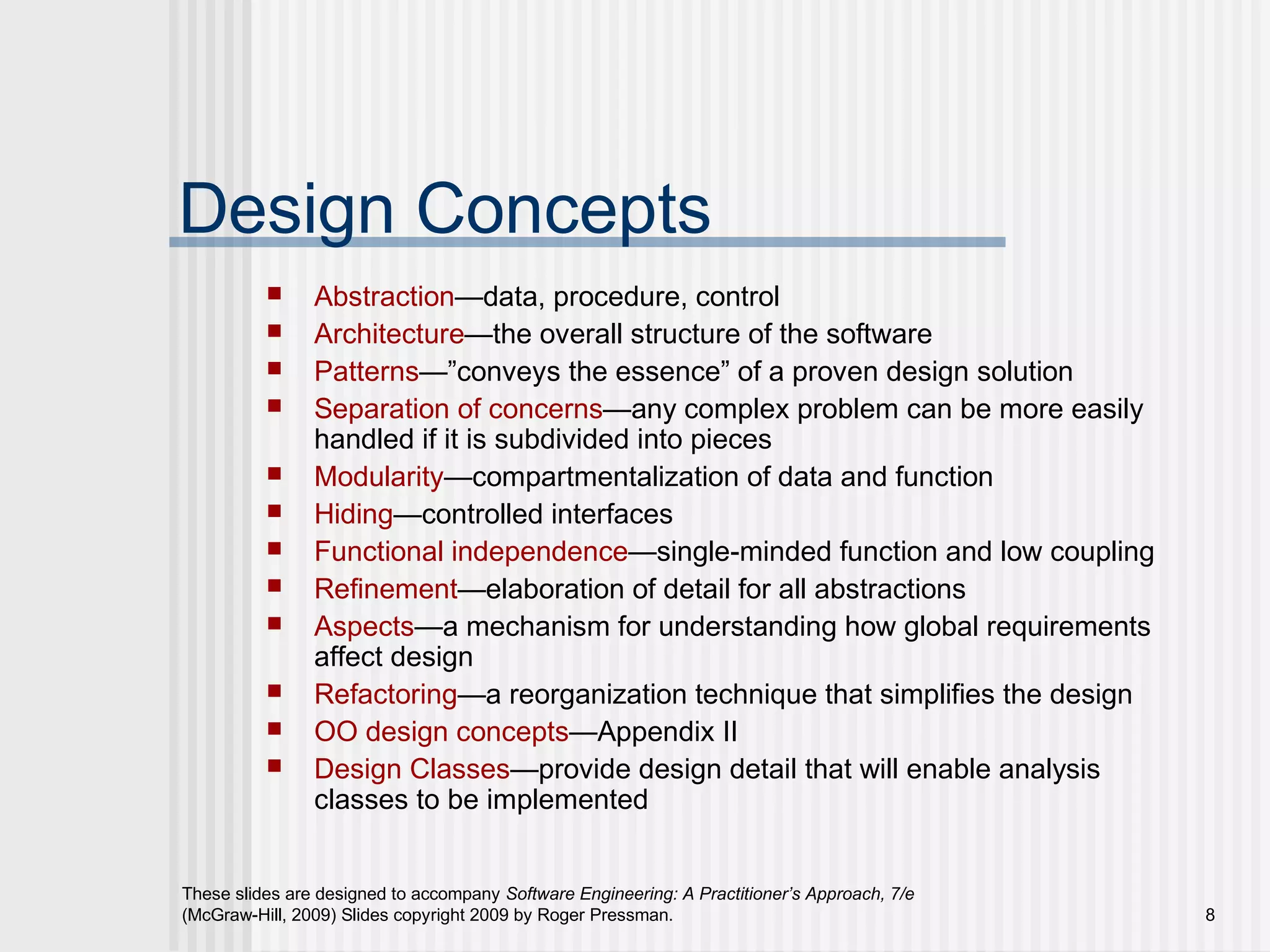 Design Concepts

- Abstraction—data, procedure, control
- Architecture—the overall structure of the software
- Patterns—”conveys the essence” of a proven design solution
- Separation of concerns—any complex problem can be more easily handled if it is subdivided into pieces
- Modularity—compartmentalization of data and function
- Hiding—controlled interfaces
- Functional independence—single-minded function and low coupling
- Refinement—elaboration of detail for all abstractions
- Aspects—a mechanism for understanding how global requirements affect design
- Refactoring—a reorganization technique that simplifies the design
- OO design concepts—Appendix II
- Design Classes—provide design detail that will enable analysis classes to be implemented

These slides are designed to accompany Software Engineering: A Practitioner’s Approach, 7/e (McGraw-Hill, 2009) Slides copyright 2009 by Roger Pressman.

8